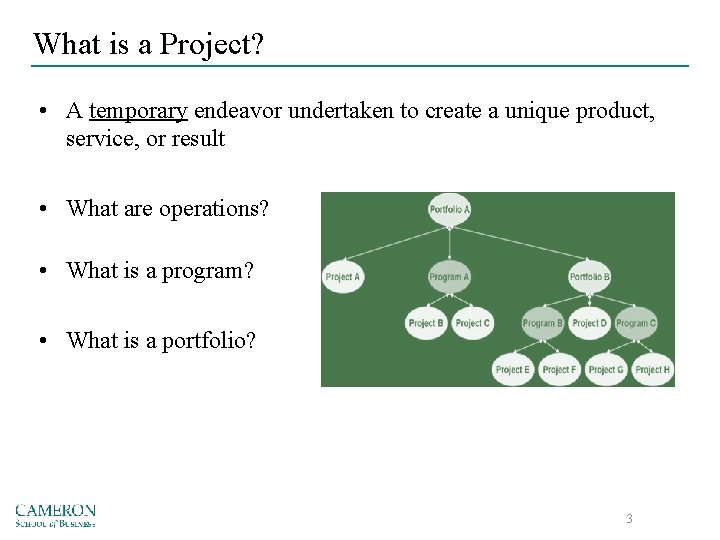 What is a Project?

• A temporary endeavor undertaken to create a unique product, service, or result

• What are operations?

• What is a program?

• What is a portfolio?

Portfolio A

Project A

Program A

Portfolio B

Project B

Project C

Program B

Project D

Program C

Project E

Project F

Project G

Project H

CAMERON
School of Business

3